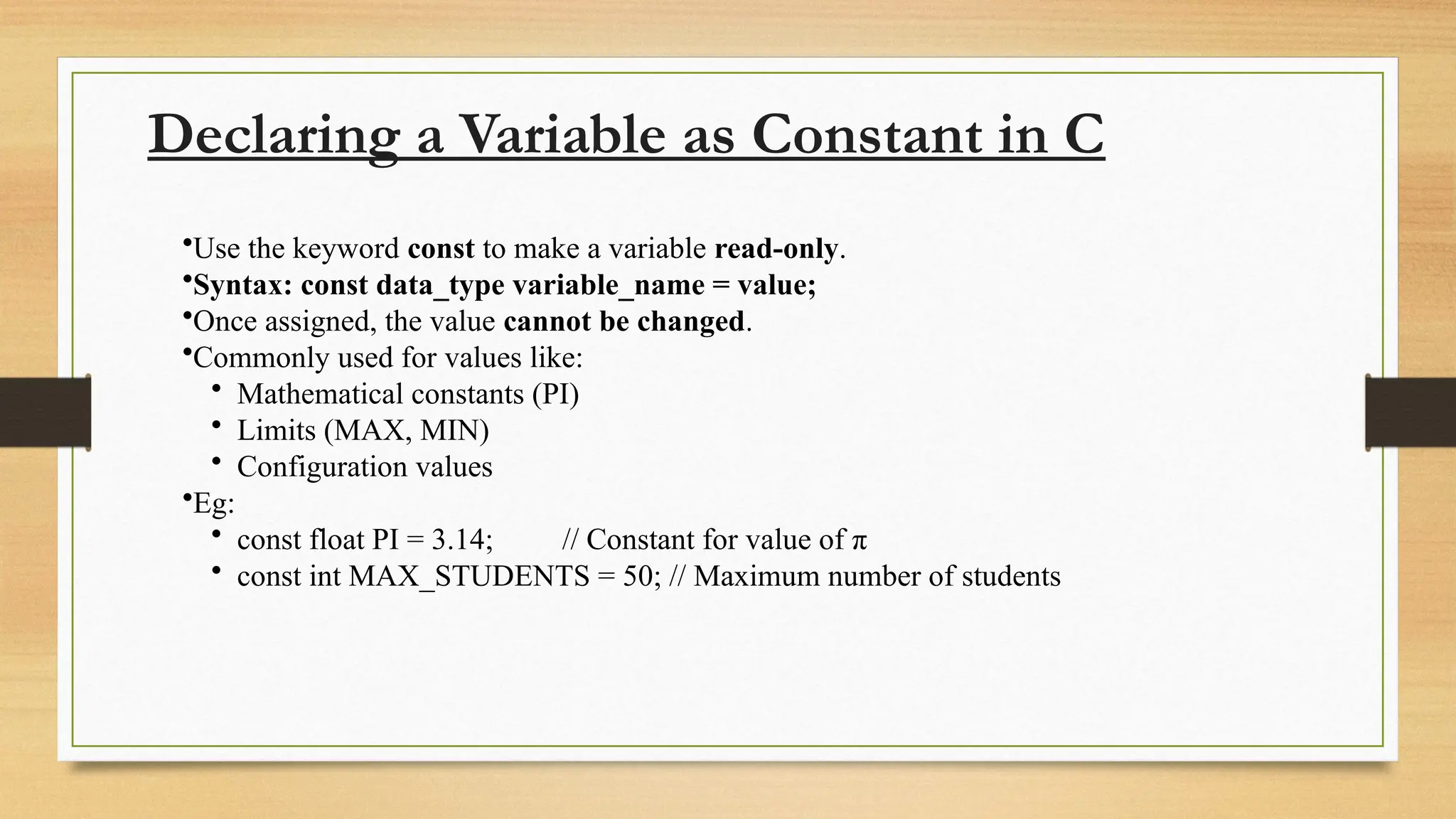 Declaring a Variable as Constant in C

•Use the keyword const to make a variable read-only.
•Syntax: const data_type variable_name = value;
•Once assigned, the value cannot be changed.
•Commonly used for values like:
• Mathematical constants (PI)
• Limits (MAX, MIN)
• Configuration values
•Eg:
• const float PI = 3.14; // Constant for value of π
• const int MAX_STUDENTS = 50; // Maximum number of students